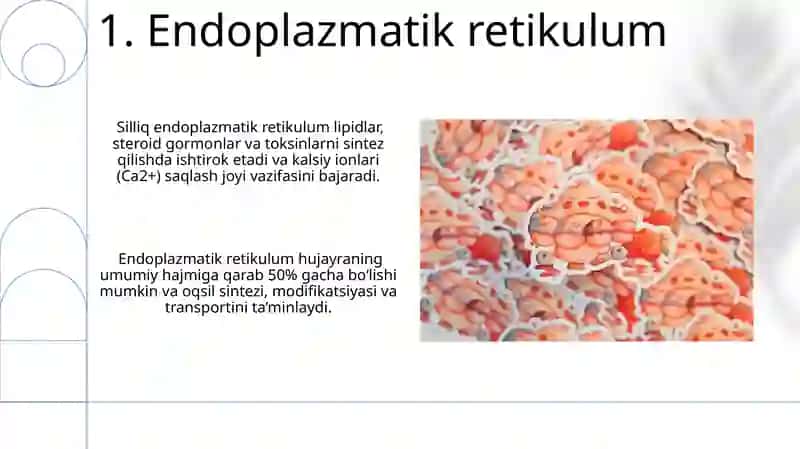 1. Endoplazmatik retikulum

Silliq endoplazmatik retikulum lipidlar, steroid gormonlar va toksinlarni sintez qilishda ishtirok etadi va kalsiy ionlari (Ca2+) saqlash joyi vazifasini bajaradi.

Endoplazmatik retikulum hujayraning umumiy hajmiga qarab 50% gacha bo'lishi mumkin va oqsil sintezi, modifikatsiyasi va transportini ta'minlaydi.